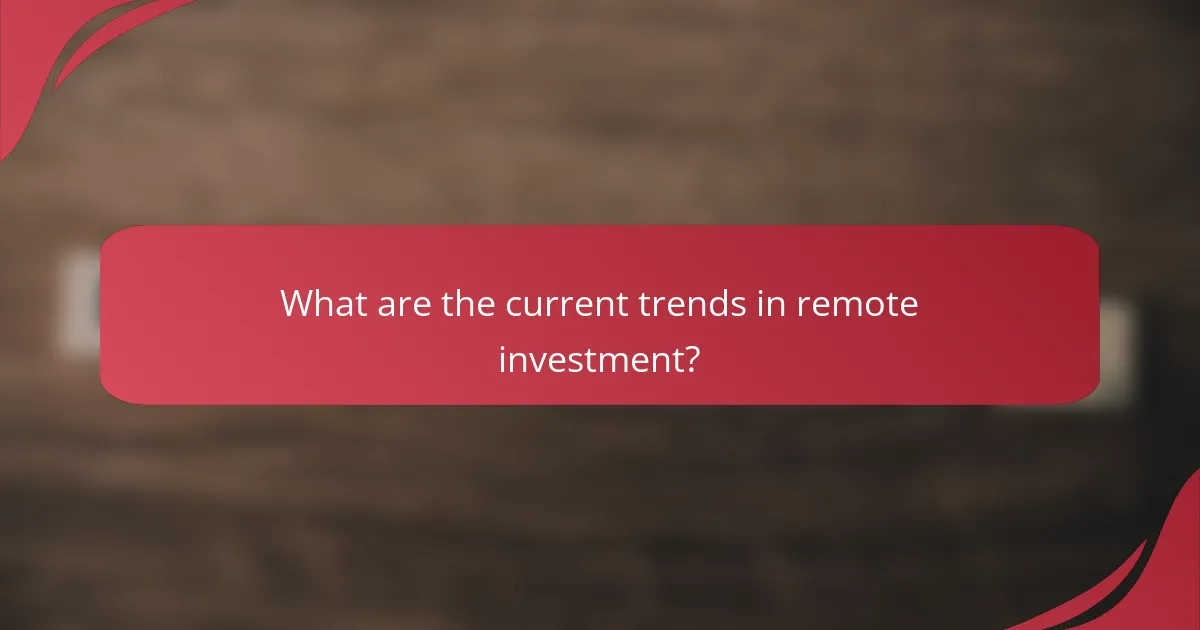 What are the current trends in remote investment?